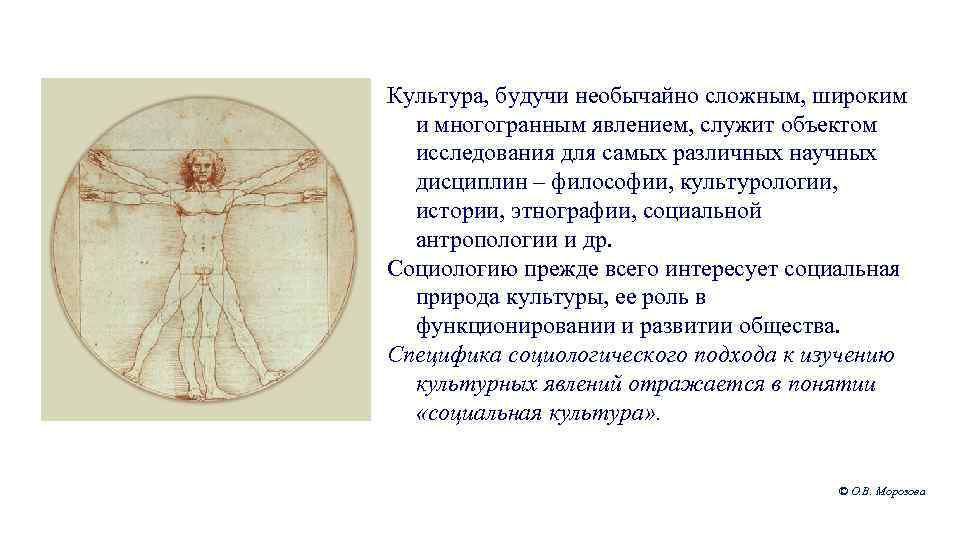 Культура, будучи необычайно сложным, широким и многогранным явлением, служит объектом исследования для самых различных научных дисциплин – философии, культурологии, истории, этнографии, социальной антропологии и др.

Социологию прежде всего интересует социальная природа культуры, ее роль в функционировании и развитии общества.

Специфика социологического подхода к изучению культурных явлений отражается в понятии «социальная культура».

© О.В. Морозова